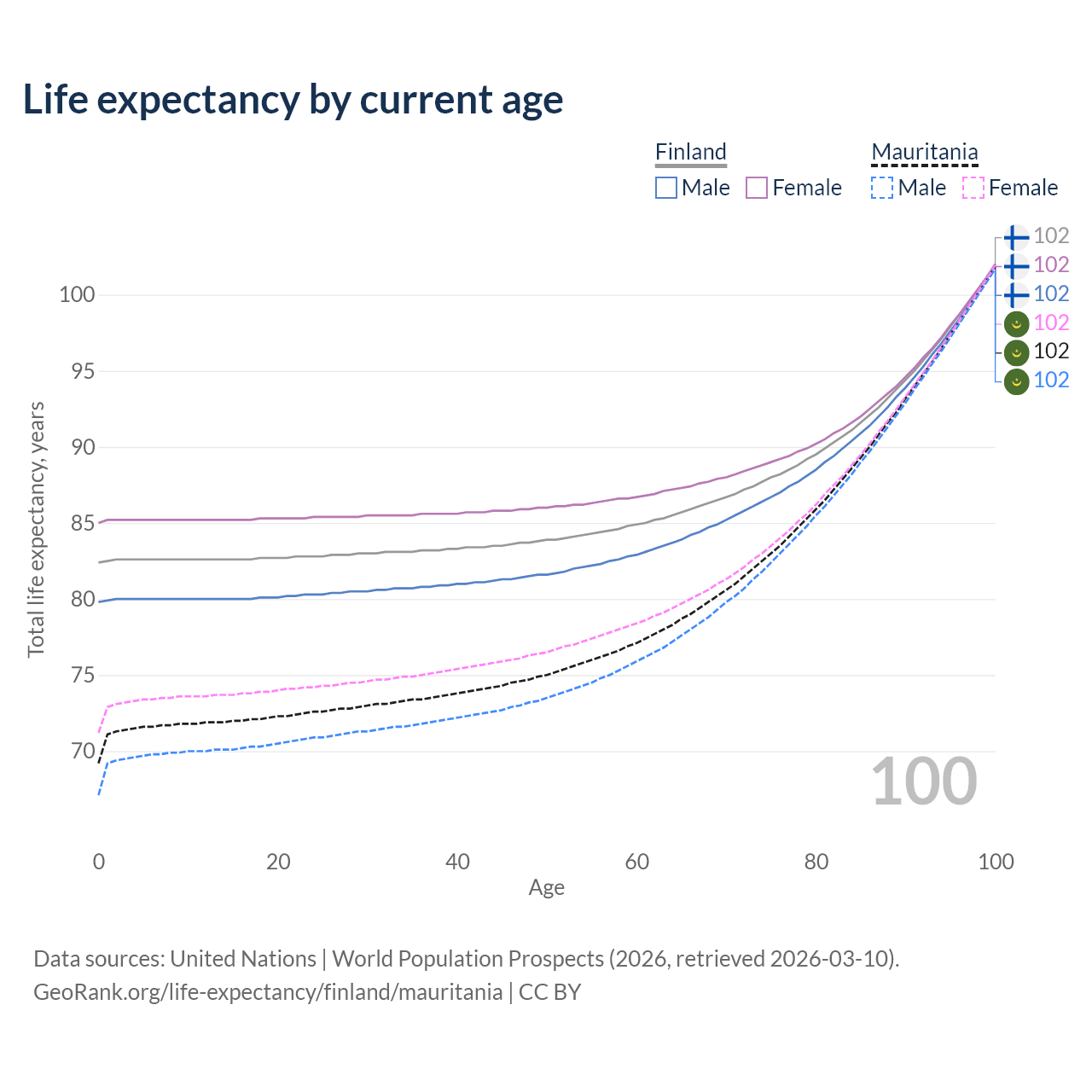 Life expectancy by current age

Finland
Male Female

Mauritania
Male Female

102
102
102
102
102
102

100
95
90
85
80
75
70

Total life expectancy, years

100

0
20
40
60
80
100
Age

Data sources: United Nations | World Population Prospects (2026, retrieved 2026-03-10).
GeoRank.org/life-expectancy/finland/mauritania | CC BY